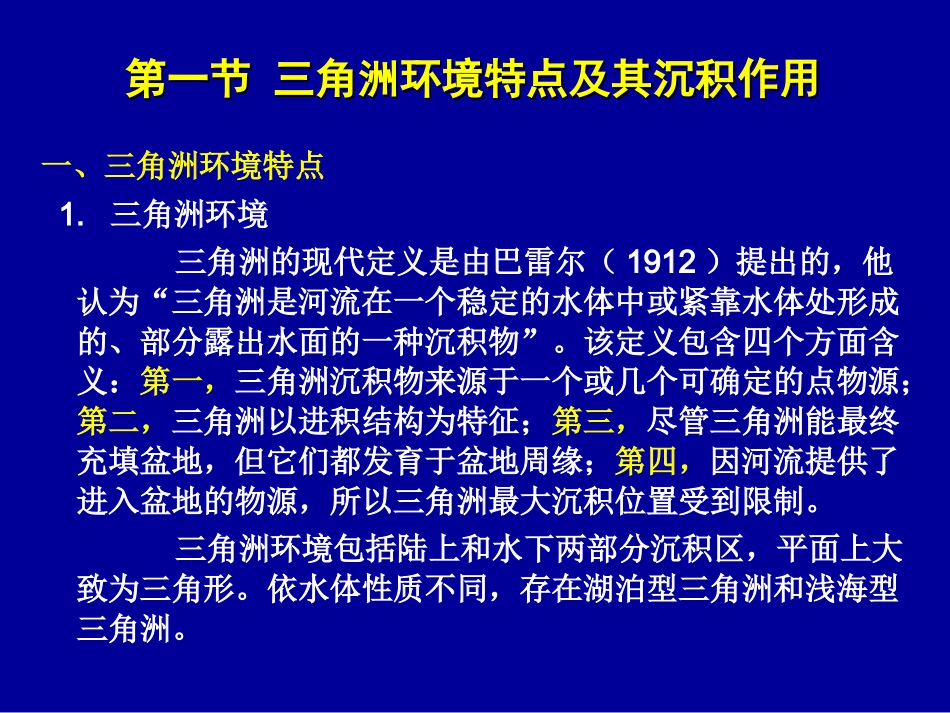 第一节 三角洲环境特点及其沉积作用

一、三角洲环境特点

1. 三角洲环境

三角洲的现代定义是由巴雷尔（1912）提出的，他认为“三角洲是河流在一个稳定的水体中或紧靠水体处形成的、部分露出水面的一种沉积物”。该定义包含四个方面含义：第一，三角洲沉积物来源于一个或几个可确定的点物源；第二，三角洲以进积结构为特征；第三，尽管三角洲能最终充填盆地，但它们都发育于盆地周缘；第四，因河流提供了进入盆地的物源，所以三角洲最大沉积位置受到限制。

三角洲环境包括陆上和水下两部分沉积区，平面上大致为三角形。依水体性质不同，存在湖泊型三角洲和浅海型三角洲。